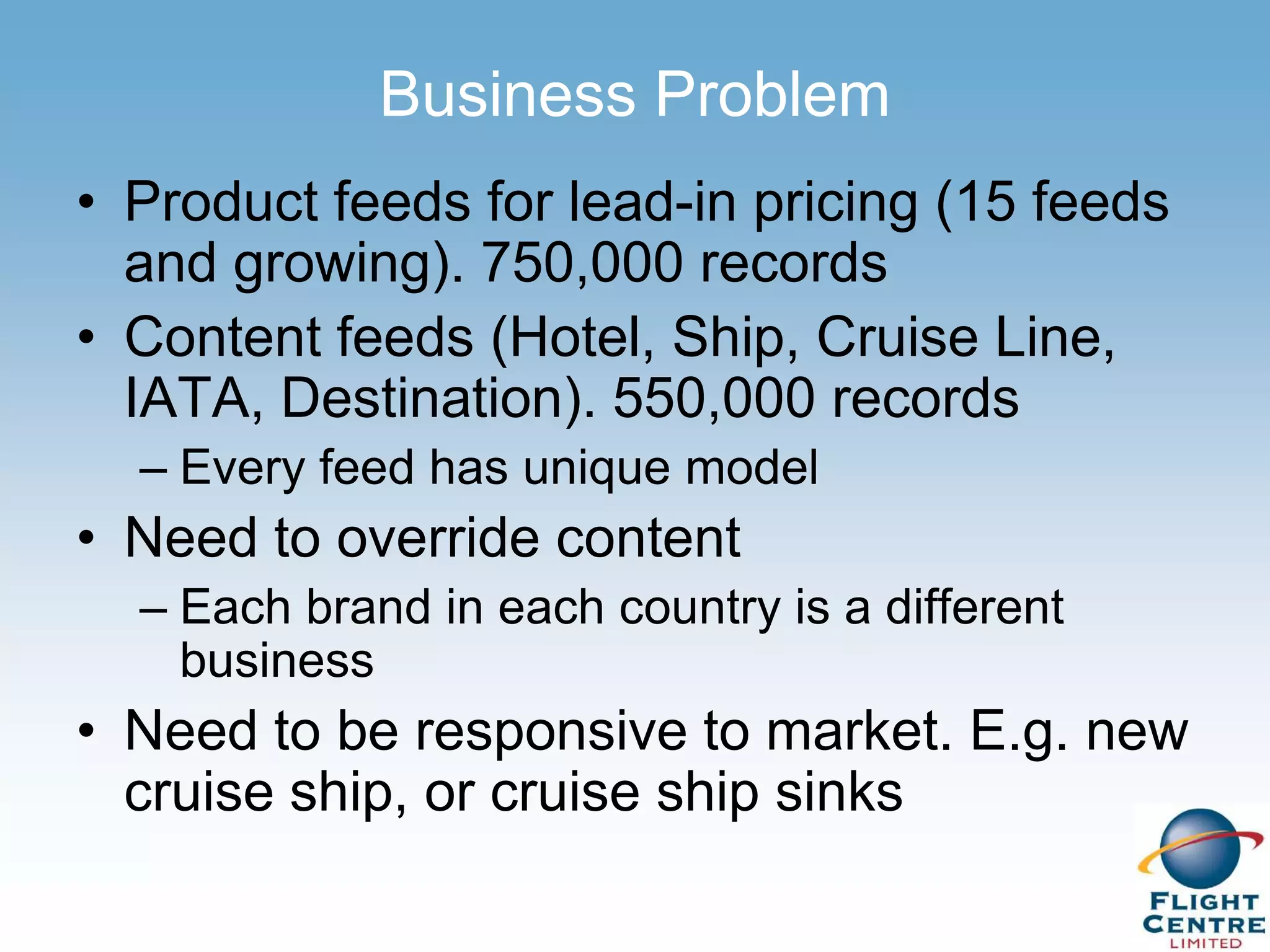 Business Problem

• Product feeds for lead-in pricing (15 feeds and growing). 750,000 records

• Content feeds (Hotel, Ship, Cruise Line, IATA, Destination). 550,000 records

– Every feed has unique model

• Need to override content

– Each brand in each country is a different business

• Need to be responsive to market. E.g. new cruise ship, or cruise ship sinks

FLIGHT CENTRE LIMITED